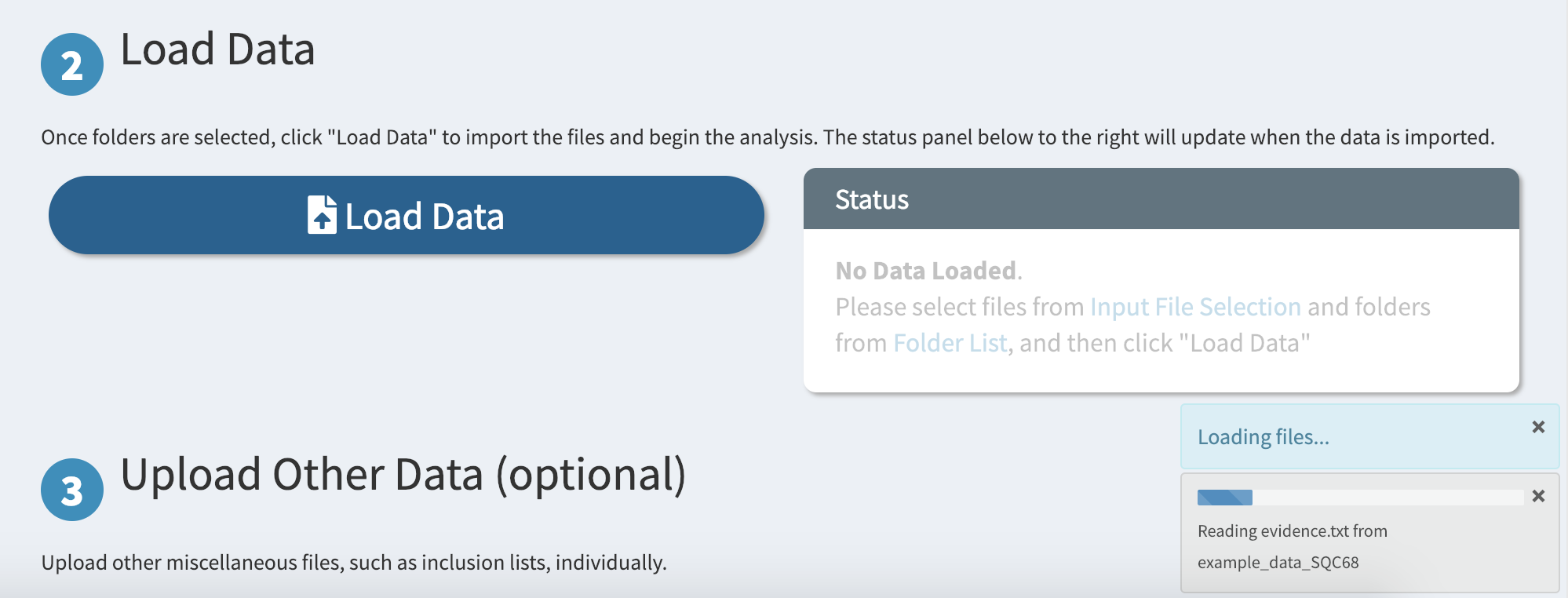 2 Load Data

Once folders are selected, click "Load Data" to import the files and begin the analysis. The status panel below to the right will update when the data is imported.

Load Data

Status

No Data Loaded.
Please select files from Input File Selection and folders from Folder List, and then click "Load Data"

Loading files...
×

×
Reading evidence.txt from example_data_SQC68

3 Upload Other Data (optional)

Upload other miscellaneous files, such as inclusion lists, individually.